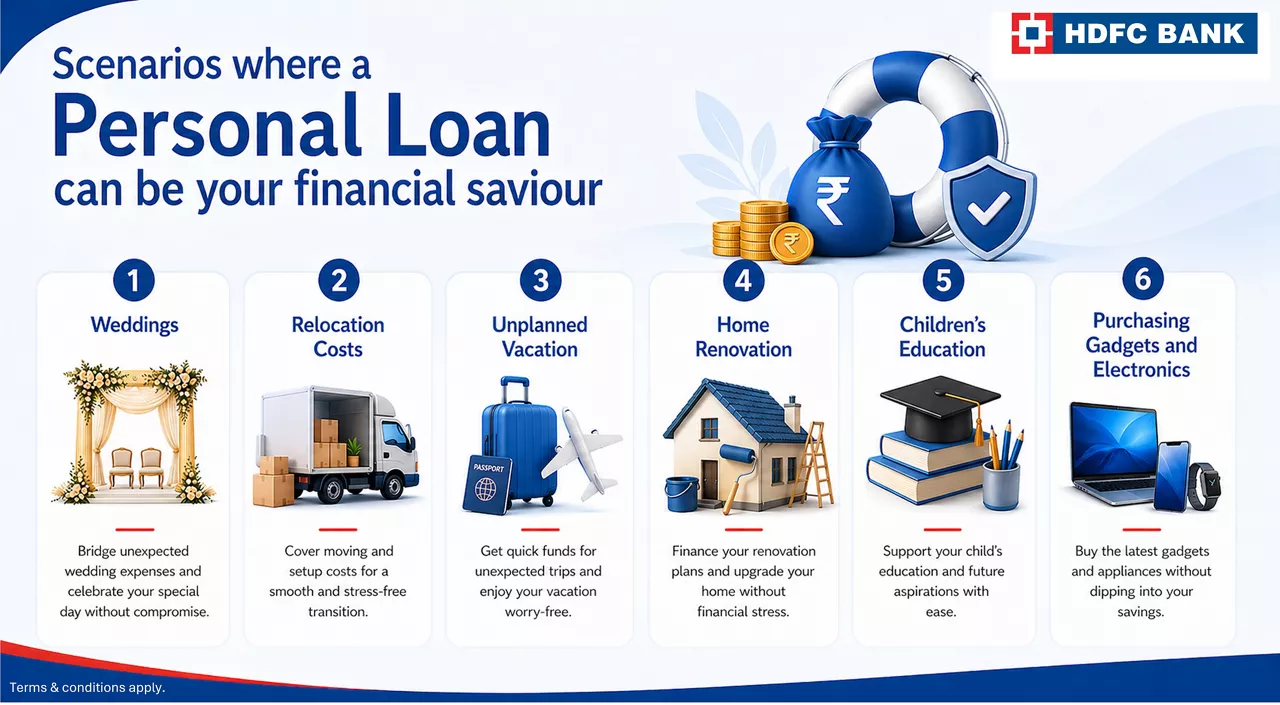 HDFC BANK

Scenarios where a
Personal Loan
can be your financial saviour

₹

₹

1
Weddings

Bridge unexpected wedding expenses and celebrate your special day without compromise.

2
Relocation Costs

Cover moving and setup costs for a smooth and stress-free transition.

3
Unplanned Vacation

PASSPORT

Get quick funds for unexpected trips and enjoy your vacation worry-free.

4
Home Renovation

Finance your renovation plans and upgrade your home without financial stress.

5
Children's Education

Support your child's education and future aspirations with ease.

6
Purchasing Gadgets and Electronics

Buy the latest gadgets and appliances without dipping into your savings.

Terms & conditions apply.